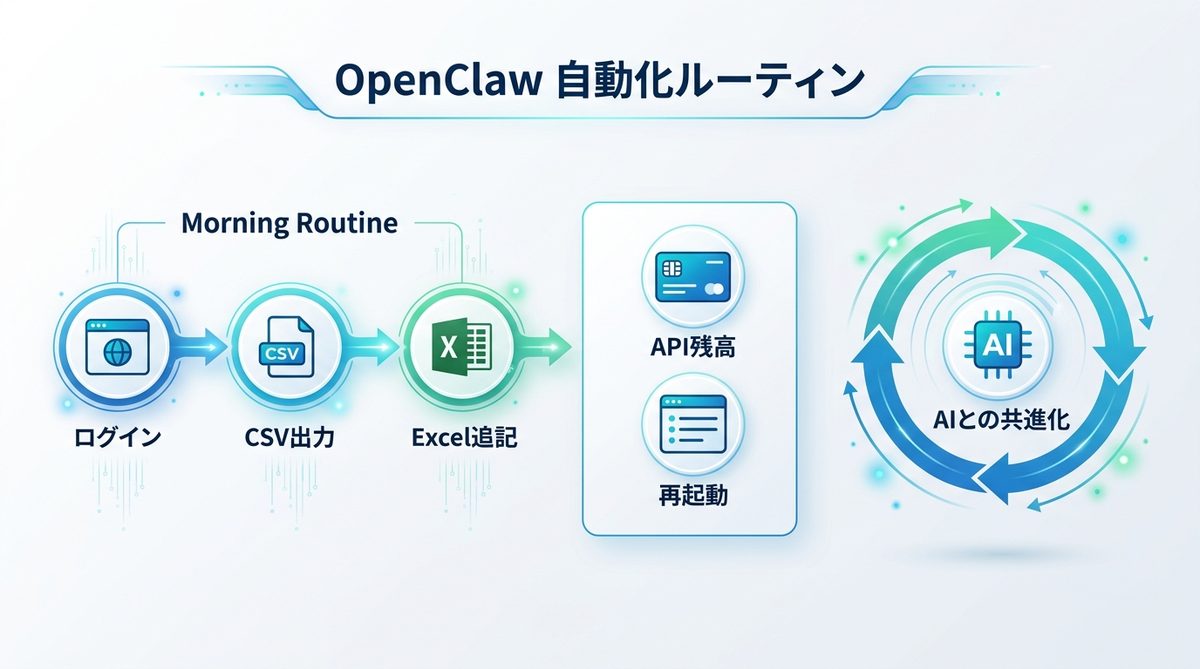 OpenClaw 自動化ルーティン

Morning Routine

CSV

X

ログイン

CSV出力

Excel追記

API残高

再起動

AI

AIとの共進化